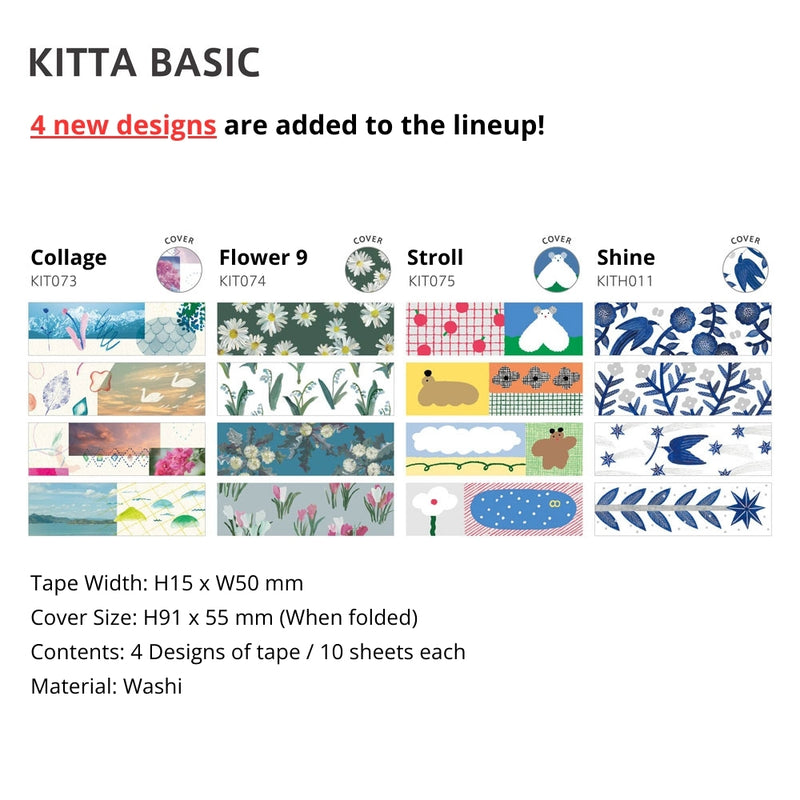 KITTA BASIC

4 new designs are added to the lineup!

Collage
KIT073
COVER

Flower 9
KIT074
COVER

Stroll
KIT075
COVER

Shine
KITH011
COVER

Tape Width: H15 x W50 mm
Cover Size: H91 x 55 mm (When folded)
Contents: 4 Designs of tape / 10 sheets each
Material: Washi